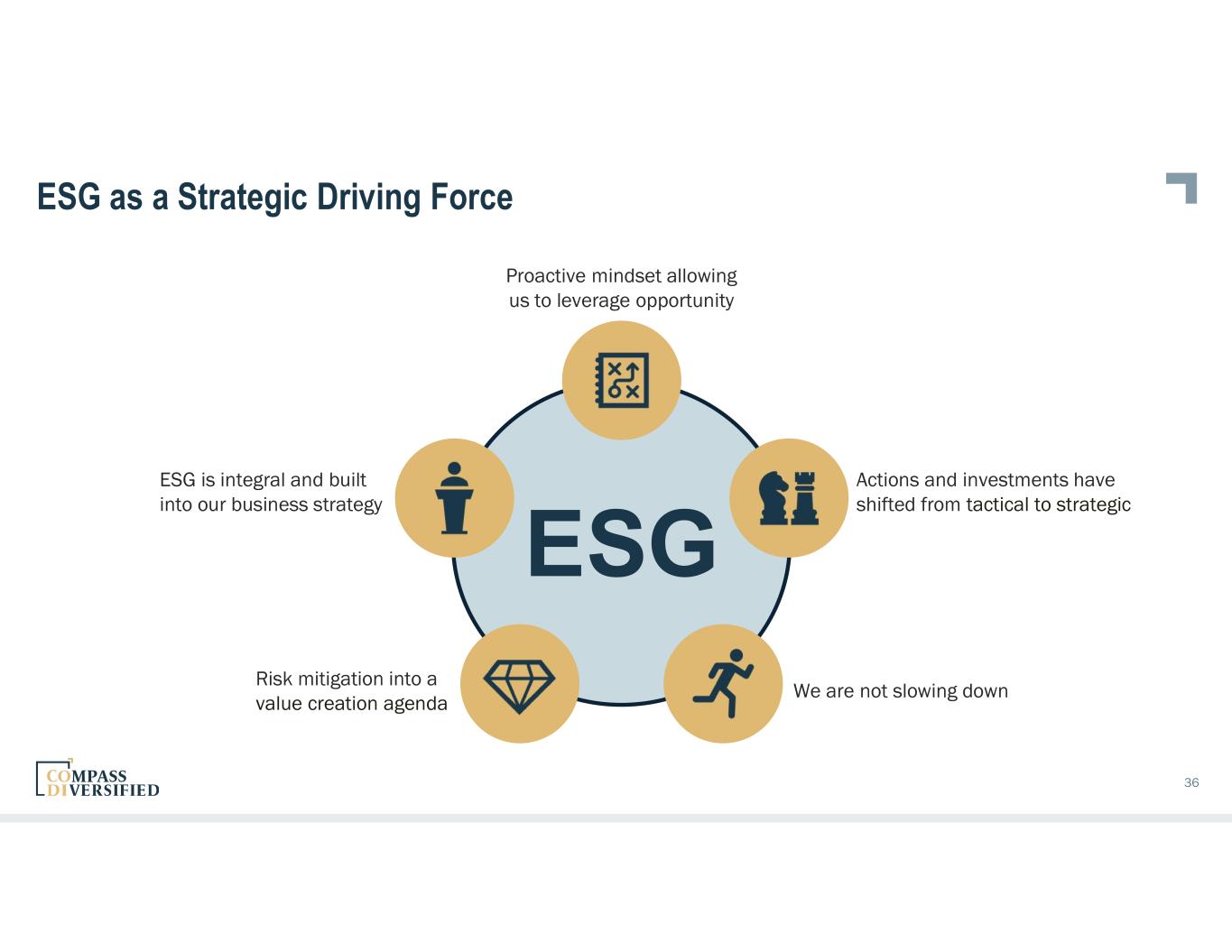 ESG as a Strategic Driving Force

Proactive mindset allowing us to leverage opportunity

ESG is integral and built into our business strategy

ESG

Actions and investments have shifted from tactical to strategic

Risk mitigation into a value creation agenda

We are not slowing down

COMPASS DIVERSIFIED

36